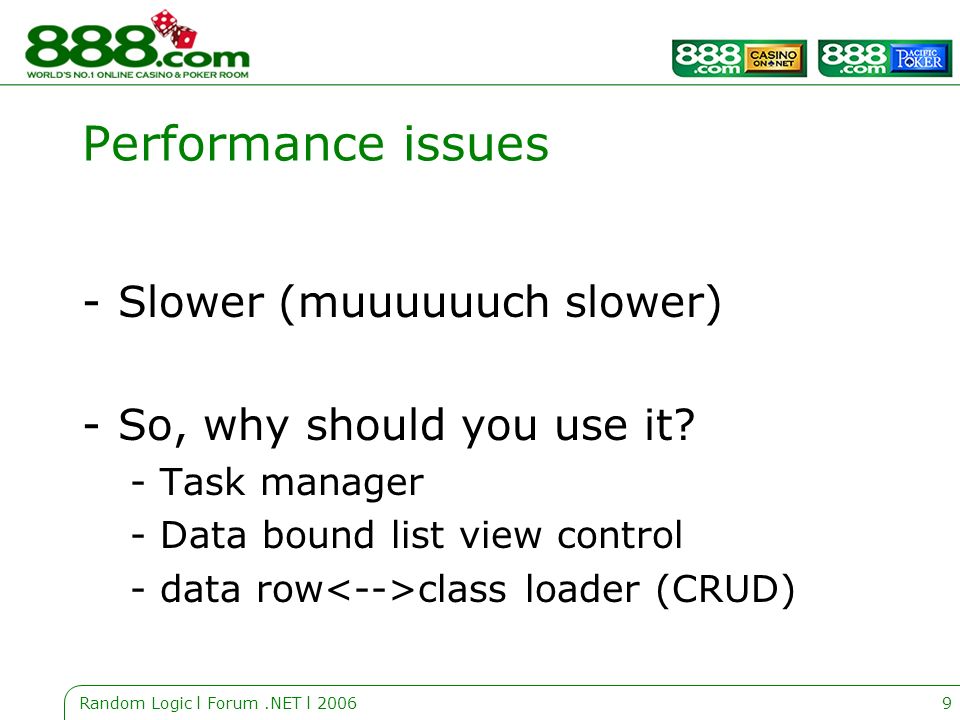 888.com
WORLD'S NO.1 ONLINE CASINO & POKER ROOM

888.com CASINO ON NET 888.com PACIFIC POKER

Performance issues

- Slower (muuuuuuch slower)

- So, why should you use it?
- Task manager
- Data bound list view control
- data row<-->class loader (CRUD)

Random Logic l Forum .NET l 2006

9